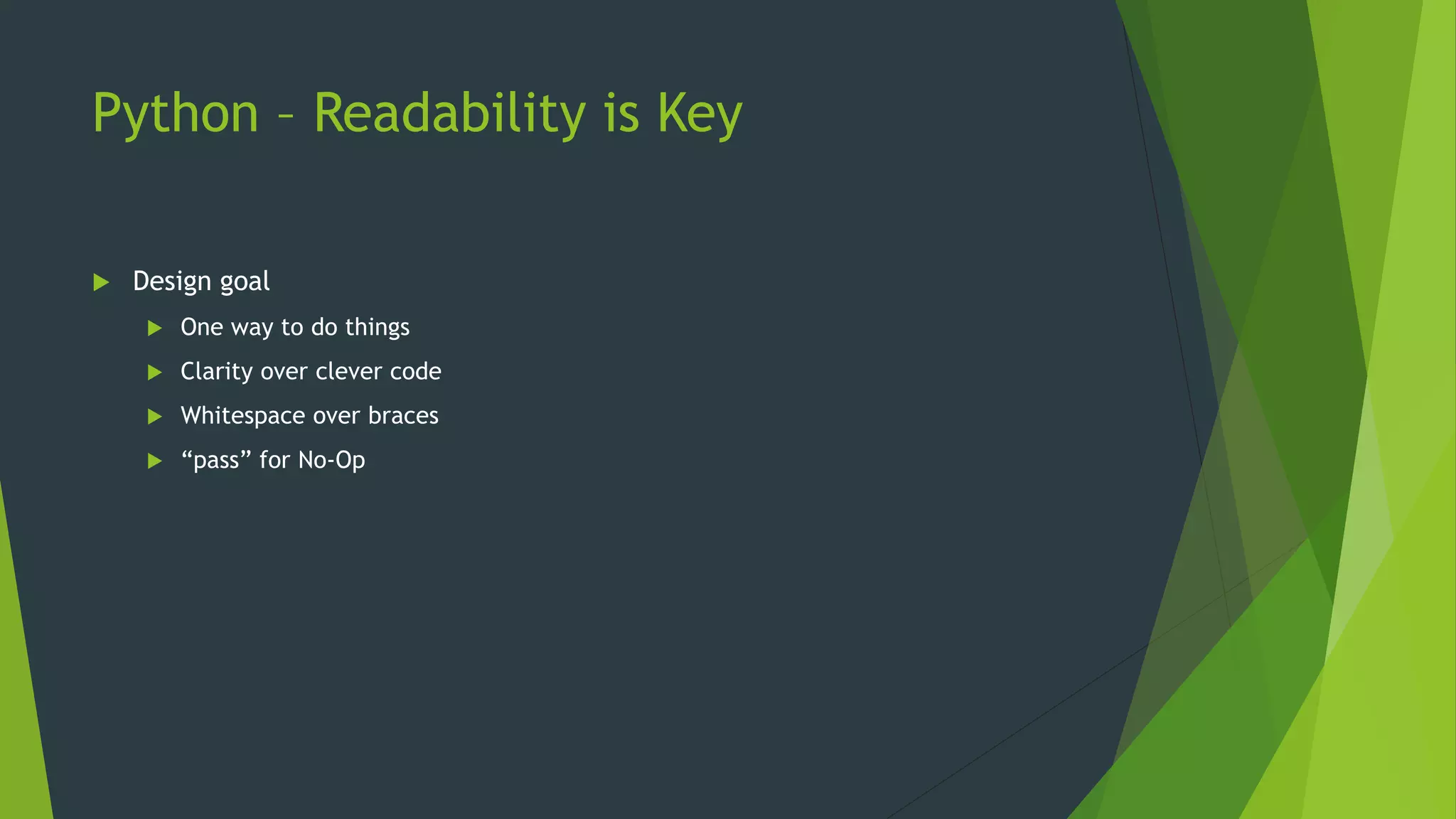 Python – Readability is Key

Design goal

One way to do things

Clarity over clever code

Whitespace over braces

“pass” for No-Op